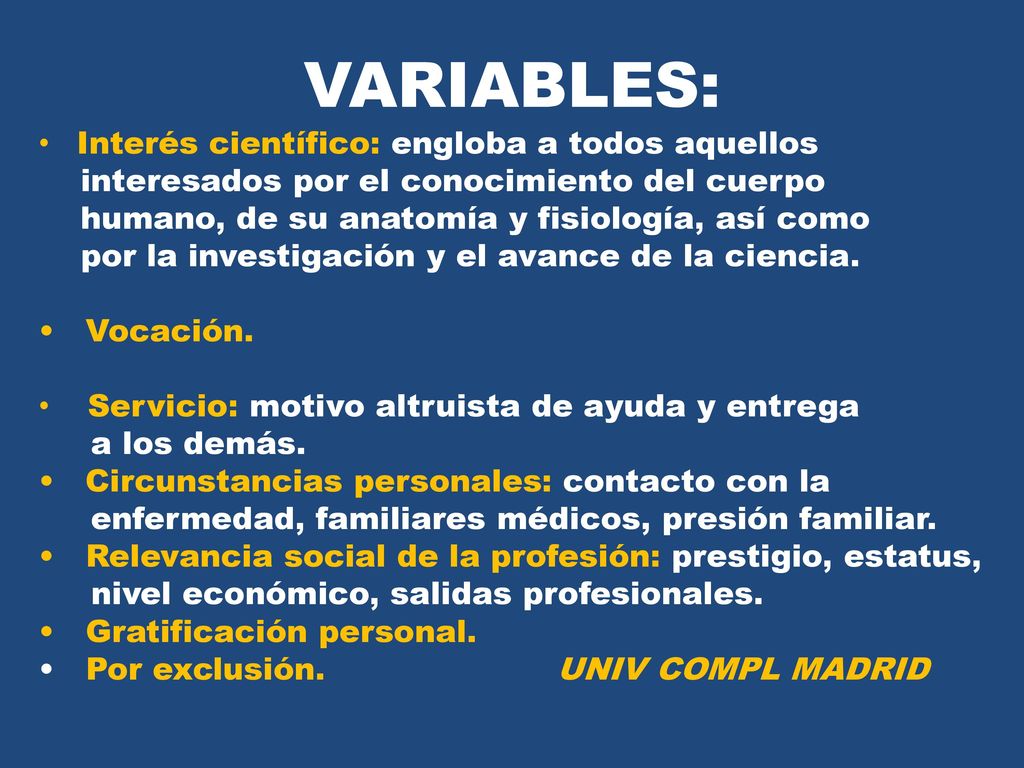 VARIABLES:

• Interés científico: engloba a todos aquellos interesados por el conocimiento del cuerpo humano, de su anatomía y fisiología, así como por la investigación y el avance de la ciencia.

• Vocación.

• Servicio: motivo altruista de ayuda y entrega a los demás.
• Circunstancias personales: contacto con la enfermedad, familiares médicos, presión familiar.
• Relevancia social de la profesión: prestigio, estatus, nivel económico, salidas profesionales.
• Gratificación personal.
• Por exclusión.

UNIV COMPL MADRID